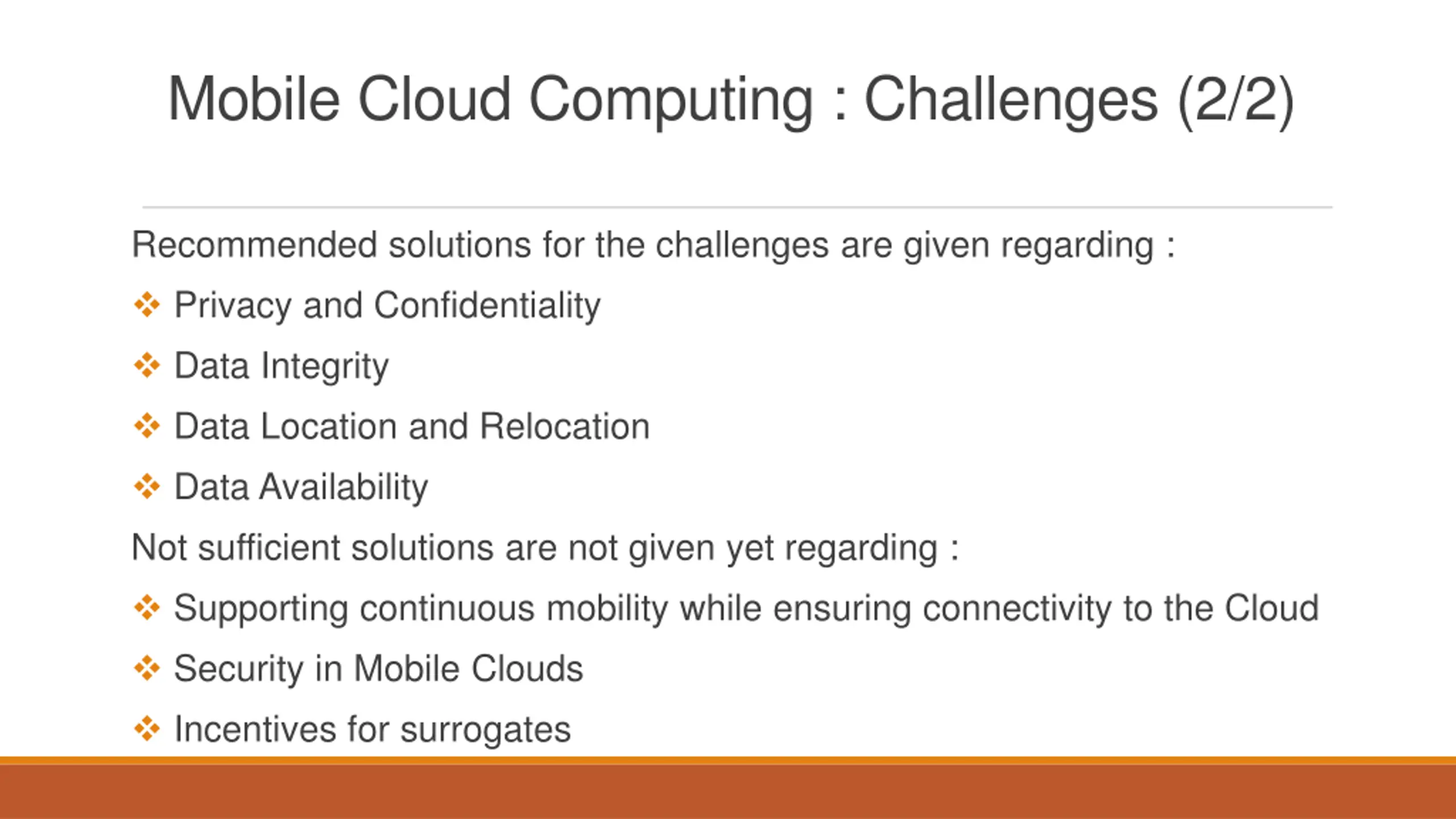 Mobile Cloud Computing : Challenges (2/2)

Recommended solutions for the challenges are given regarding :

❖ Privacy and Confidentiality

❖ Data Integrity

❖ Data Location and Relocation

❖ Data Availability

Not sufficient solutions are not given yet regarding :

❖ Supporting continuous mobility while ensuring connectivity to the Cloud

❖ Security in Mobile Clouds

❖ Incentives for surrogates